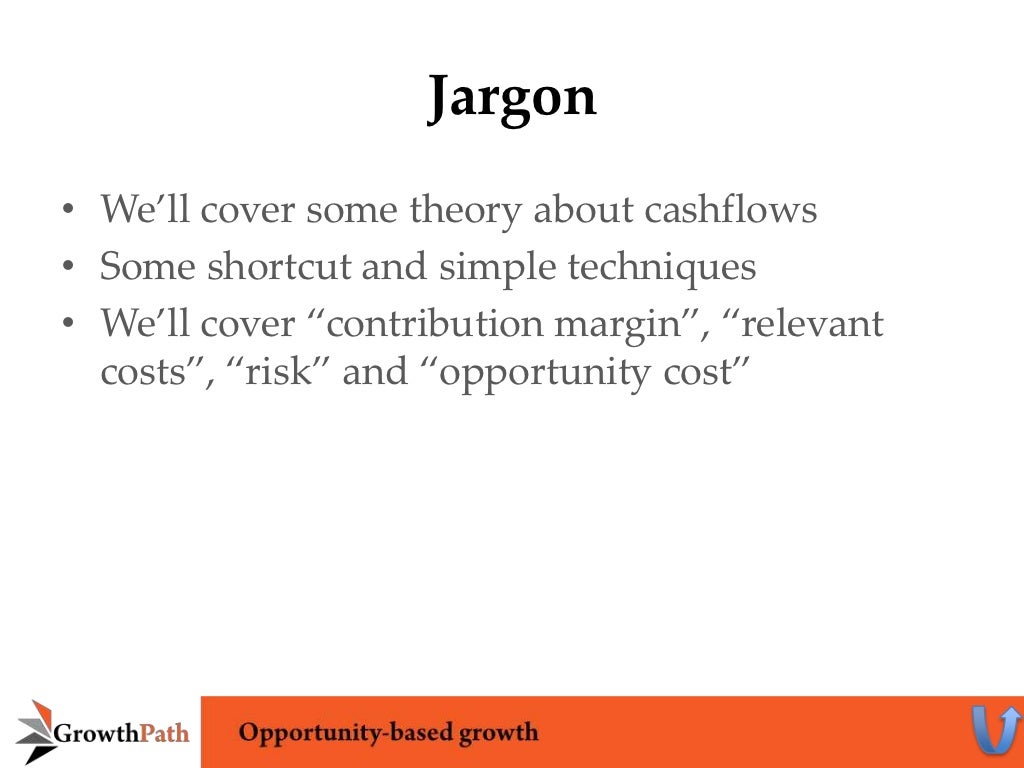 Jargon

• We'll cover some theory about cashflows
• Some shortcut and simple techniques
• We'll cover "contribution margin", "relevant costs", "risk" and "opportunity cost"

GrowthPath

Opportunity-based growth